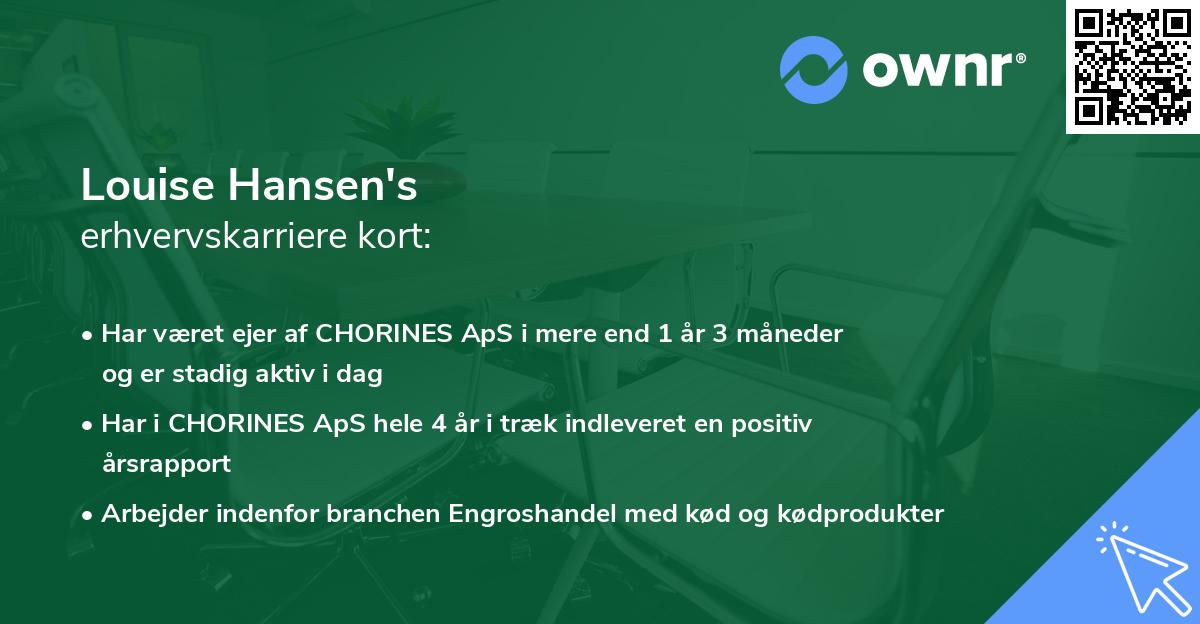 ownr®

Louise Hansen's
erhvervskarriere kort:

• Har været ejer af CHORINES ApS i mere end 1 år 3 måneder og er stadig aktiv i dag

• Har i CHORINES ApS hele 4 år i træk indleveret en positiv årsrapport

• Arbejder indenfor branchen Engroshandel med kød og kødprodukter